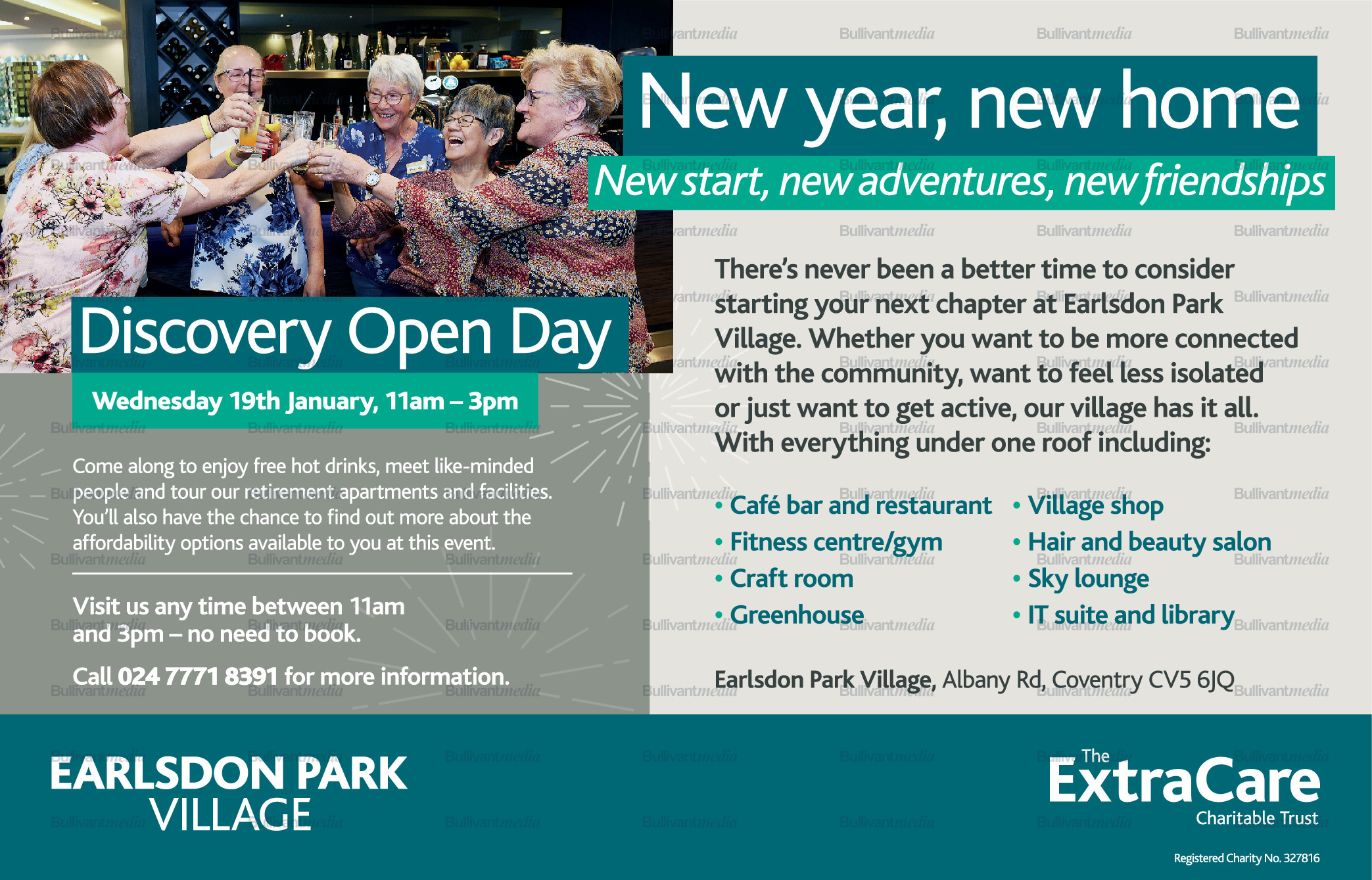 New year, new home

New start, new adventures, new friendships

Discovery Open Day

Wednesday 19th January, 11am – 3pm

Come along to enjoy free hot drinks, meet like-minded people and tour our retirement apartments and facilities. You'll also have the chance to find out more about the affordability options available to you at this event.

Visit us any time between 11am and 3pm – no need to book.

Call 024 7771 8391 for more information.

There's never been a better time to consider starting your next chapter at Earlsdon Park Village. Whether you want to be more connected with the community, want to feel less isolated or just want to get active, our village has it all. With everything under one roof including:

• Café bar and restaurant
• Fitness centre/gym
• Craft room
• Greenhouse

• Village shop
• Hair and beauty salon
• Sky lounge
• IT suite and library

Earlsdon Park Village, Albany Rd, Coventry CV5 6JQ

EARLSDON PARK VILLAGE

The ExtraCare Charitable Trust

Registered Charity No. 327816

Bullivantmedia